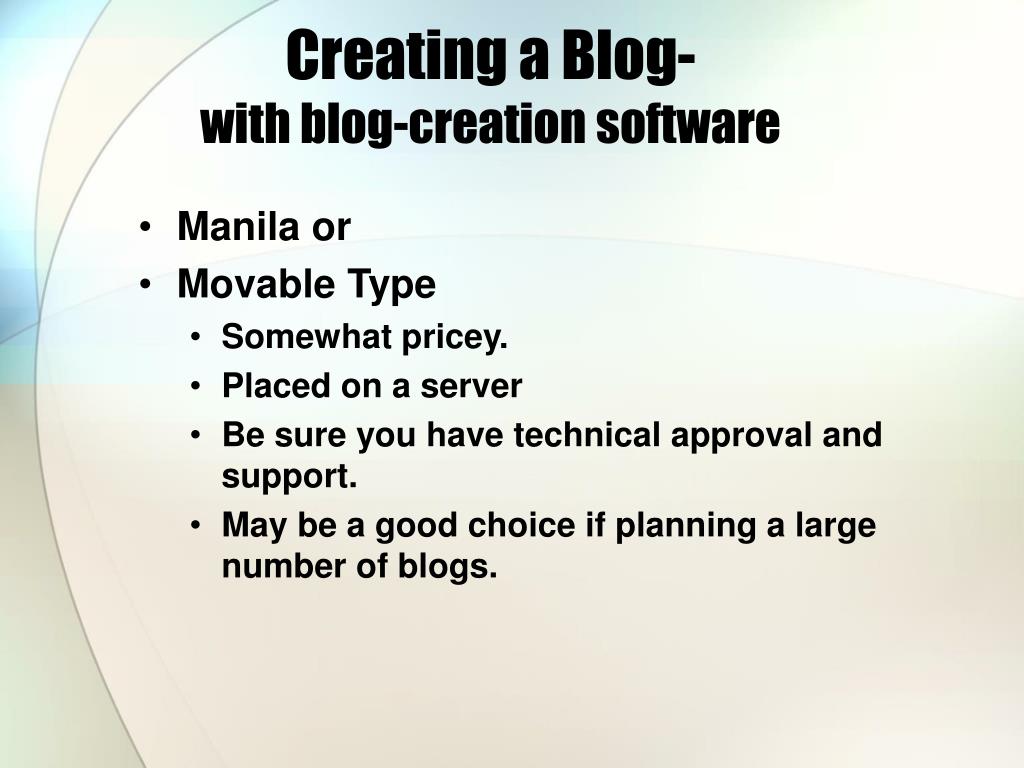 Creating a Blog-
with blog-creation software

• Manila or
• Movable Type
  • Somewhat pricey.
  • Placed on a server
  • Be sure you have technical approval and support.
  • May be a good choice if planning a large number of blogs.